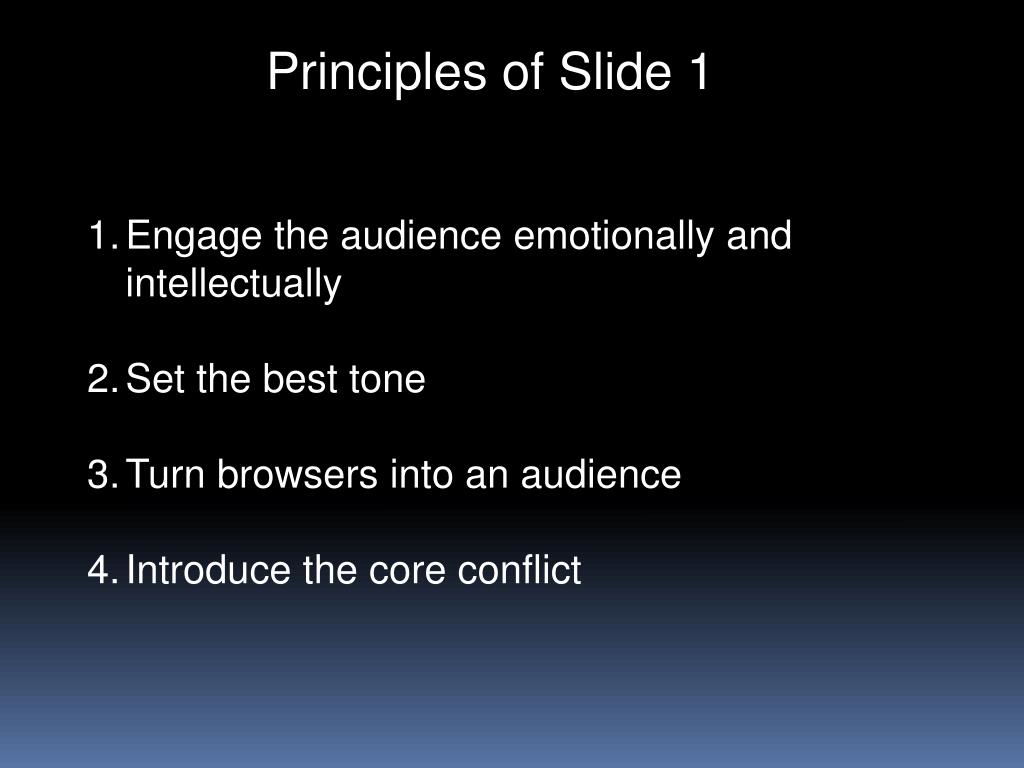 Principles of Slide 1

1. Engage the audience emotionally and intellectually

2. Set the best tone

3. Turn browsers into an audience

4. Introduce the core conflict